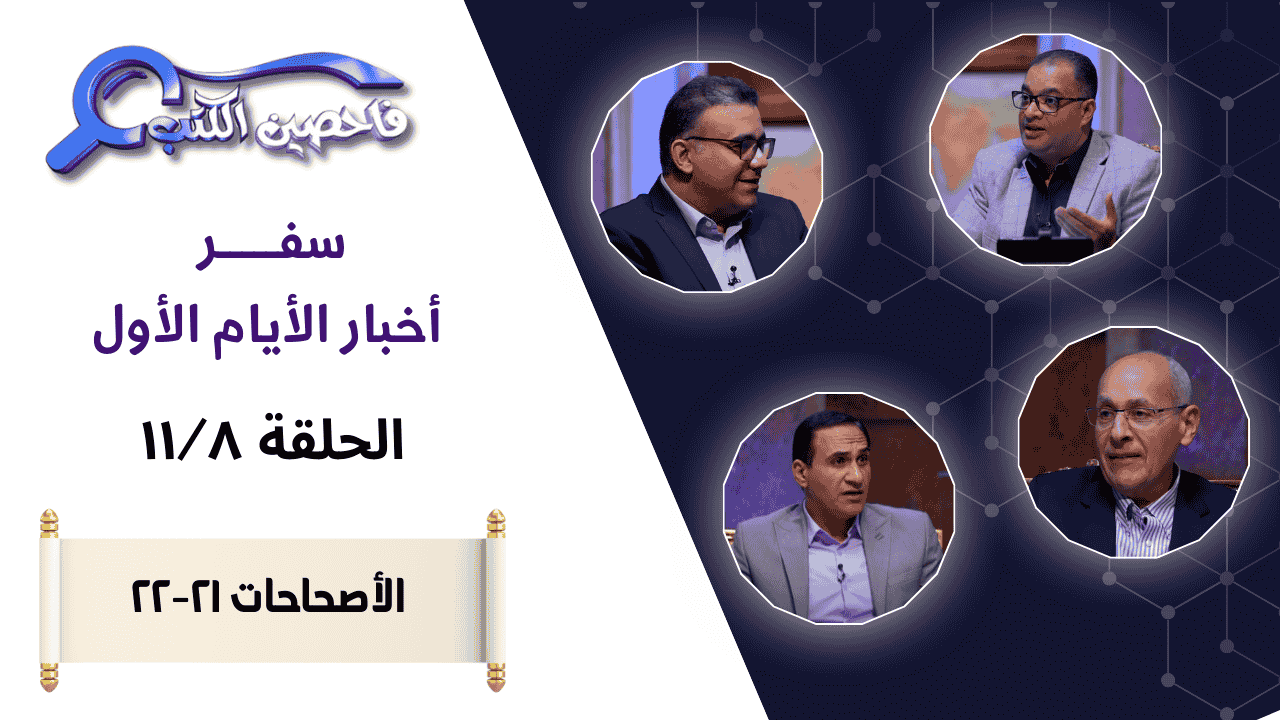 فاحصين الكتب

سفـــر
أخبار الأيام الأول

الحلقة ١١/٨

الأصحاحات ٢١-٢٢